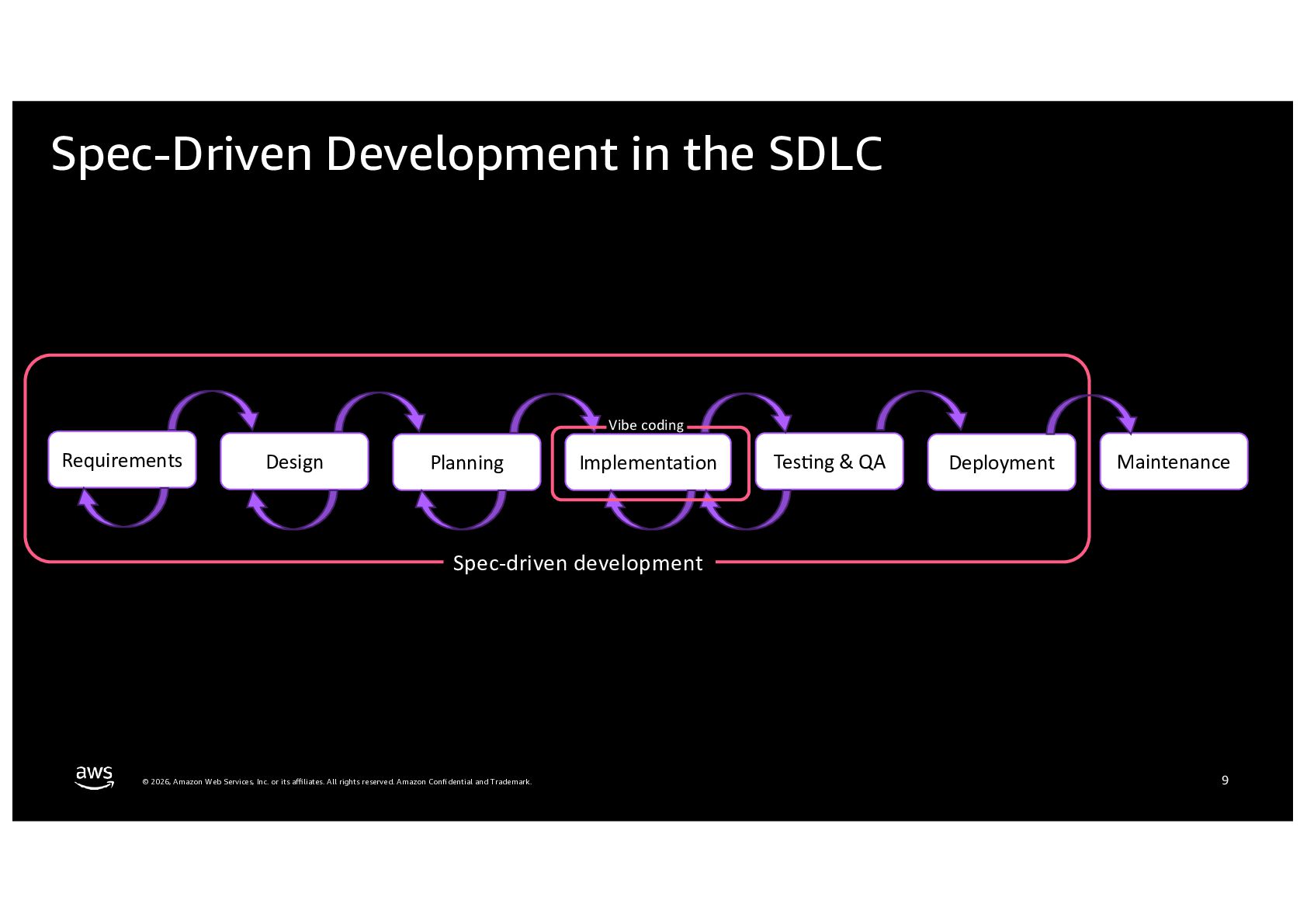 Spec-Driven Development in the SDLC

Vibe coding

Requirements

Design

Planning

Implementation

Testing & QA

Deployment

Maintenance

Spec-driven development

aws

© 2026, Amazon Web Services, Inc. or its affiliates. All rights reserved. Amazon Confidential and Trademark.

9